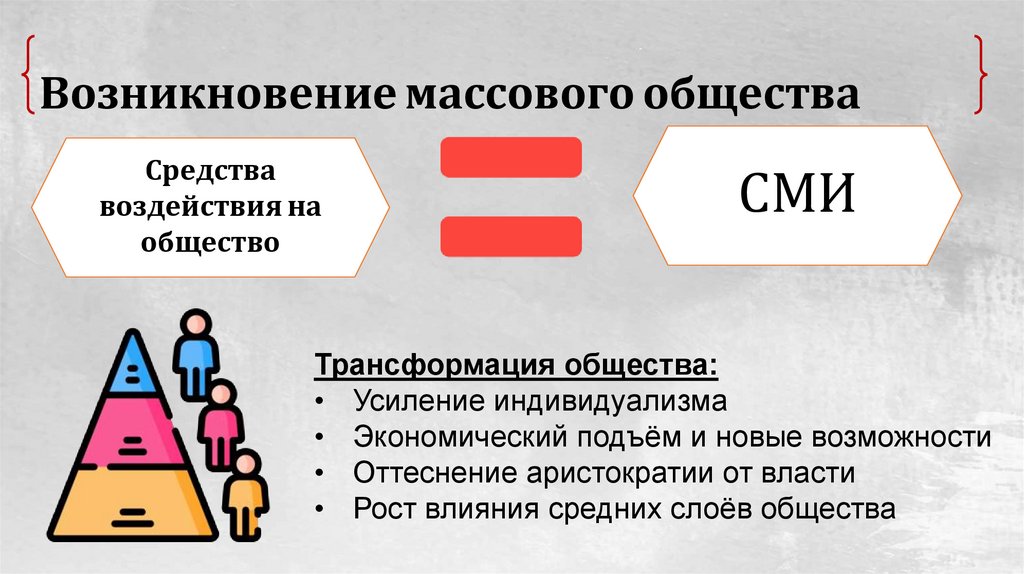 Возникновение массового общества

Средства воздействия на общество

СМИ

Трансформация общества:
• Усиление индивидуализма
• Экономический подъём и новые возможности
• Оттеснение аристократии от власти
• Рост влияния средних слоёв общества